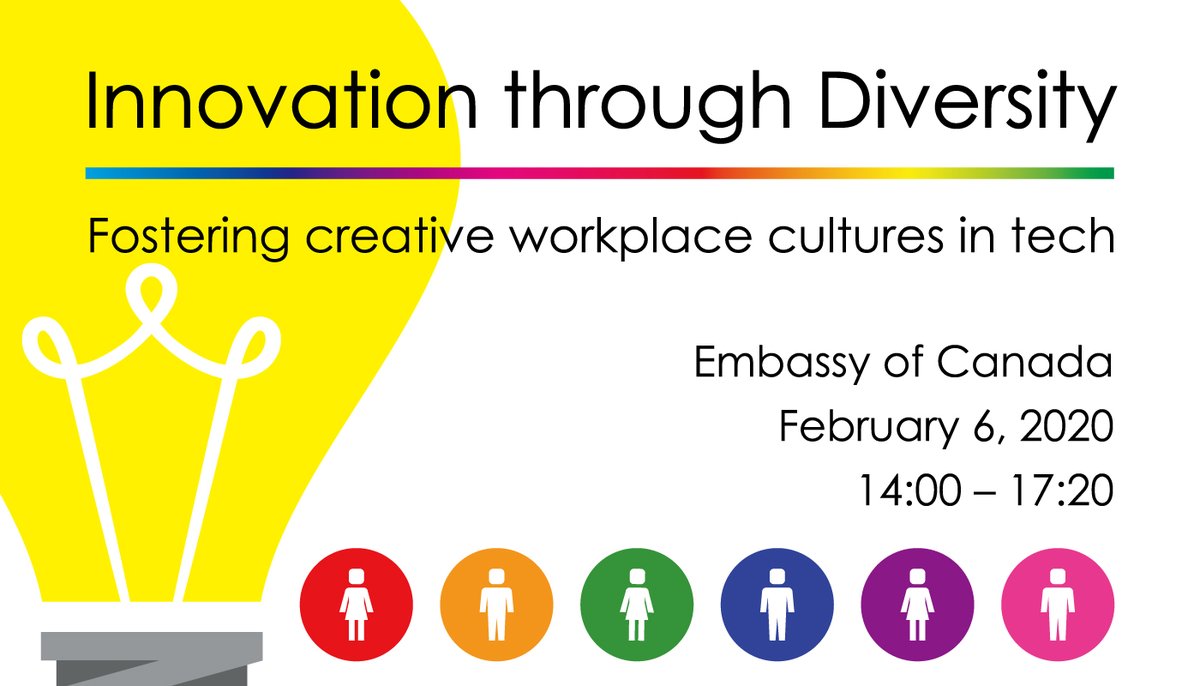 Innovation through Diversity

Fostering creative workplace cultures in tech

Embassy of Canada
February 6, 2020
14:00 – 17:20